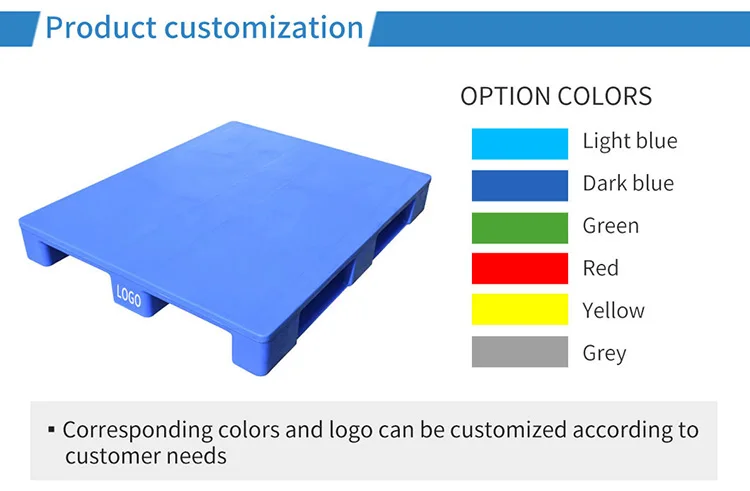 Product customization

LOGO

OPTION COLORS

Light blue

Dark blue

Green

Red

Yellow

Grey

▪ Corresponding colors and logo can be customized according to customer needs